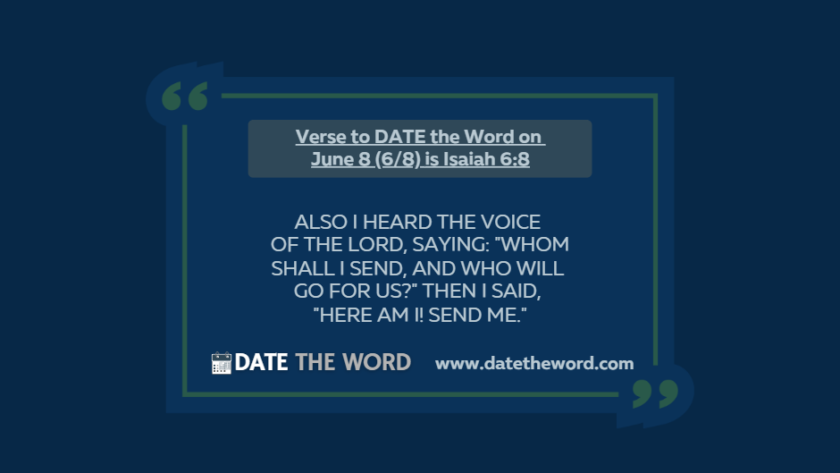 Verse to DATE the Word on June 8 (6/8) is Isaiah 6:8

ALSO I HEARD THE VOICE OF THE LORD, SAYING: "WHOM SHALL I SEND, AND WHO WILL GO FOR US?" THEN I SAID, "HERE AM I! SEND ME."

DATE THE WORD www.datetheword.com